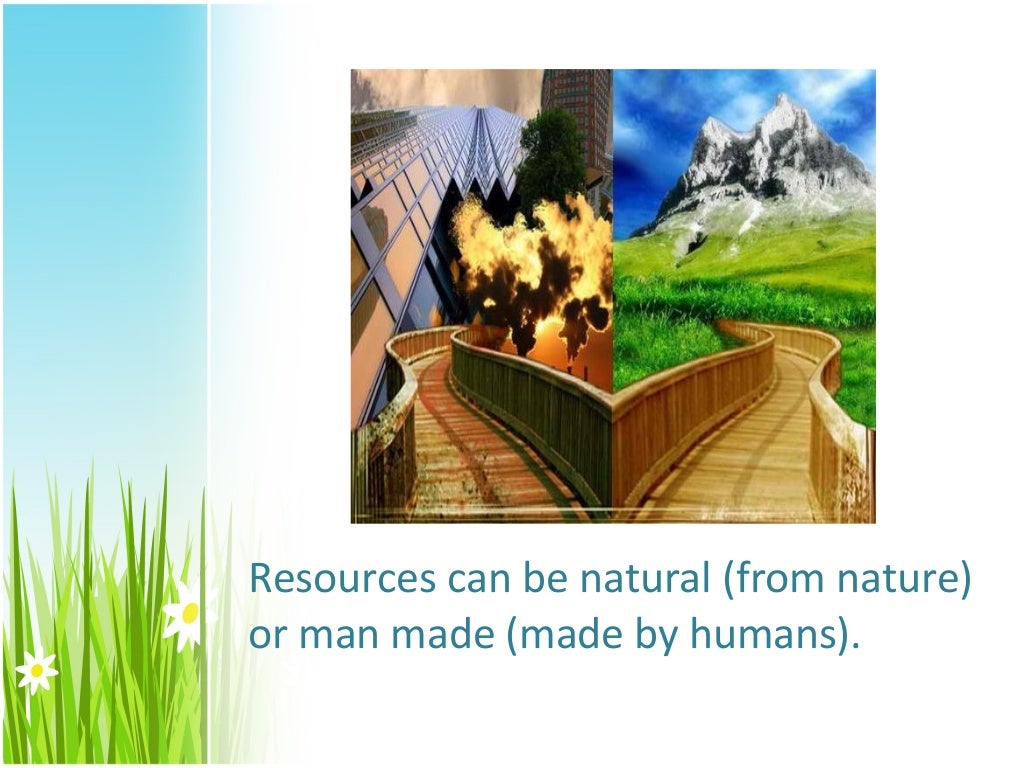 Resources can be natural (from nature) or man made (made by humans).